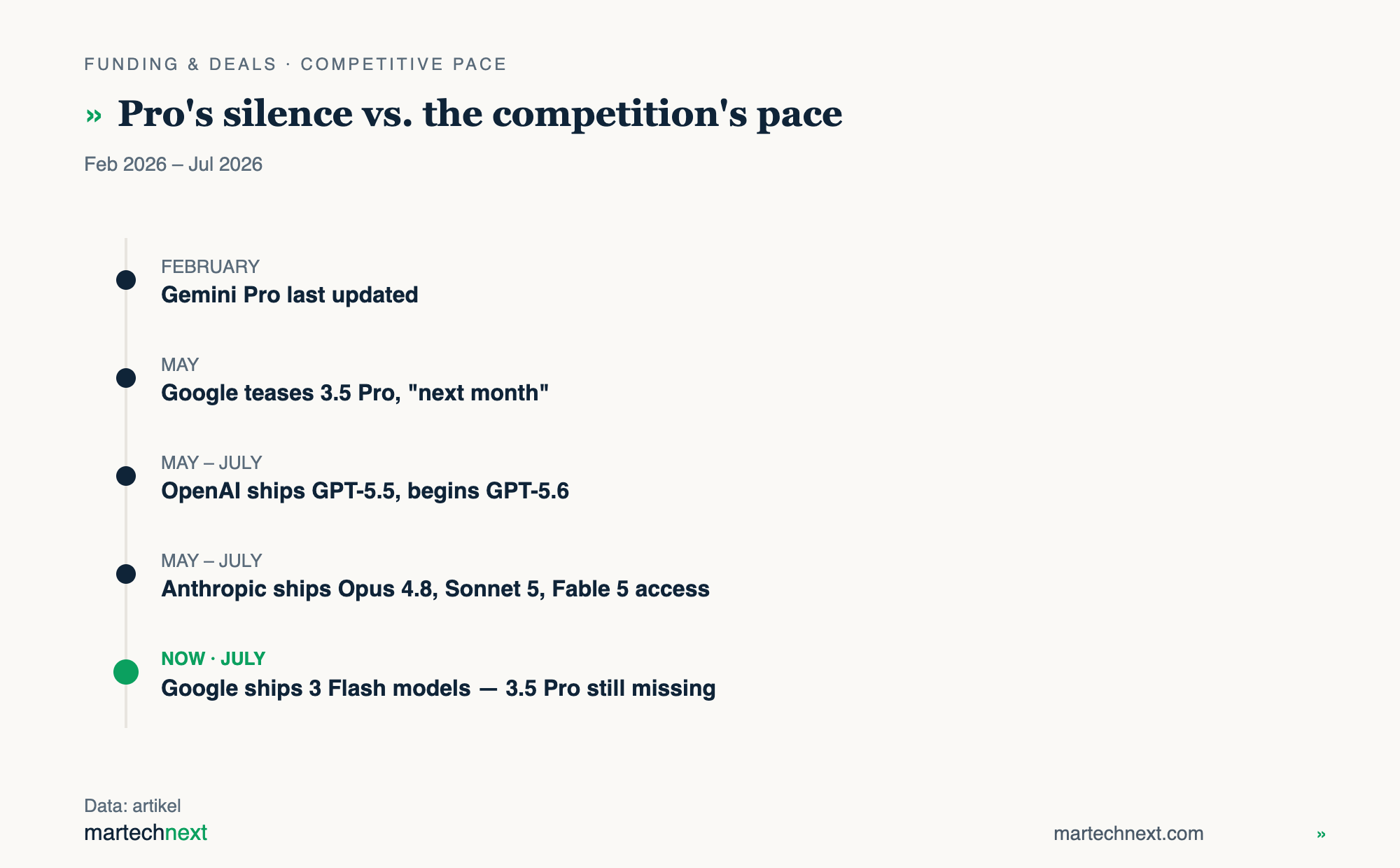 FUNDING & DEALS · COMPETITIVE PACE

» Pro's silence vs. the competition's pace

Feb 2026 – Jul 2026

FEBRUARY
Gemini Pro last updated

MAY
Google teases 3.5 Pro, "next month"

MAY – JULY
OpenAI ships GPT-5.5, begins GPT-5.6

MAY – JULY
Anthropic ships Opus 4.8, Sonnet 5, Fable 5 access

NOW · JULY
Google ships 3 Flash models — 3.5 Pro still missing

Data: artikel
martechnext

martechnext.com »